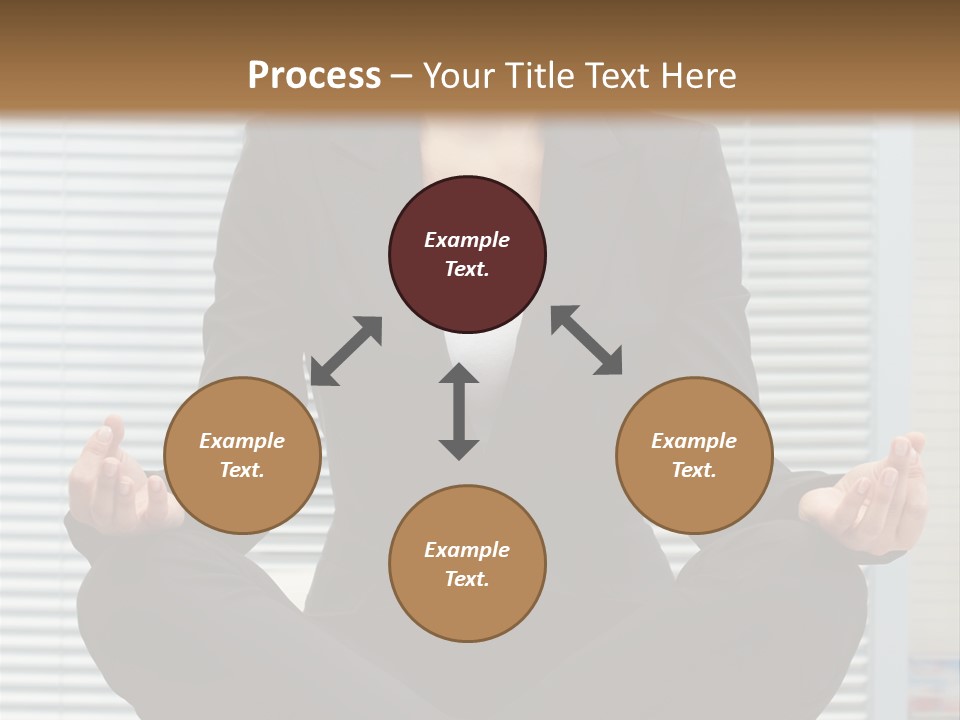 Process – Your Title Text Here

Example Text.

Example Text.

Example Text.

Example Text.